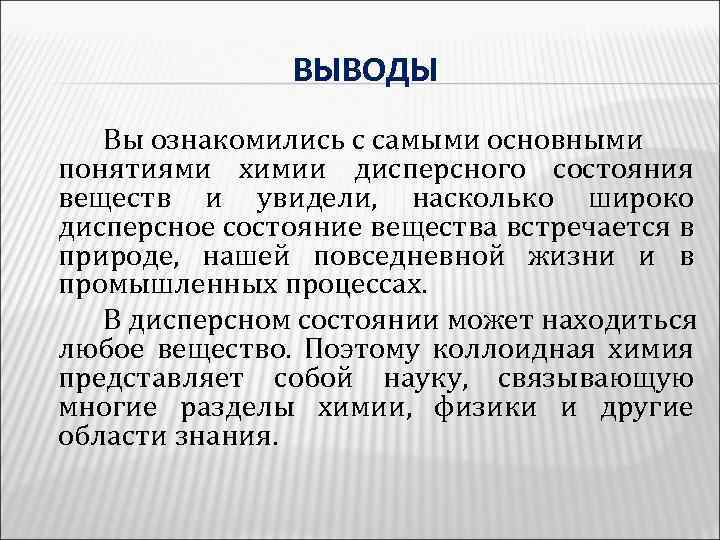 ВЫВОДЫ

Вы ознакомились с самыми основными понятиями химии дисперсного состояния веществ и увидели, насколько широко дисперсное состояние вещества встречается в природе, нашей повседневной жизни и в промышленных процессах.

В дисперсном состоянии может находиться любое вещество. Поэтому коллоидная химия представляет собой науку, связывающую многие разделы химии, физики и другие области знания.